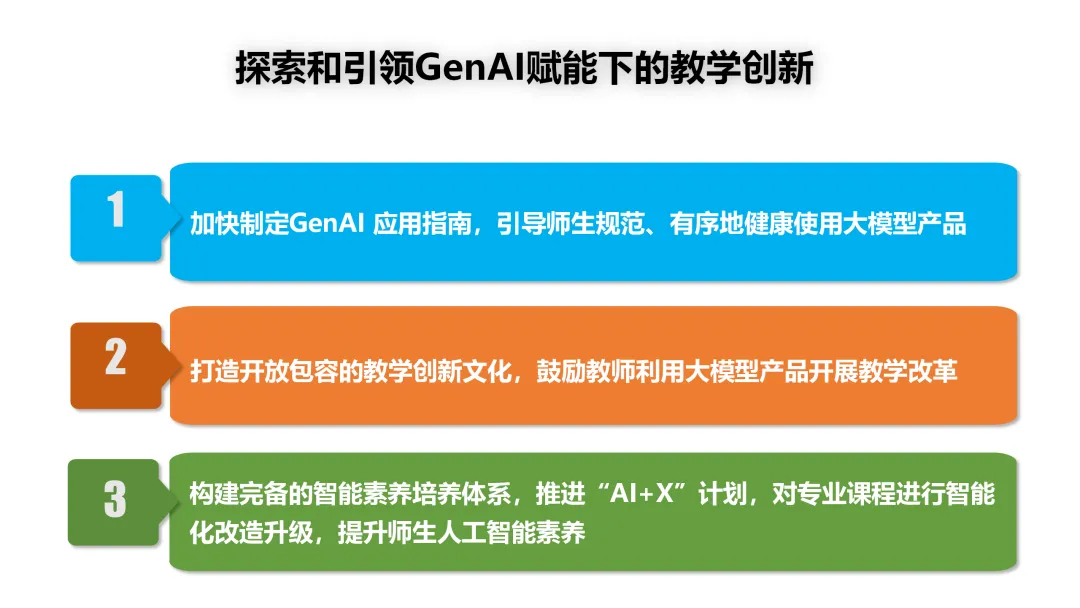 探索和引领GenAI赋能下的教学创新

1

加快制定GenAI 应用指南，引导师生规范、有序地健康使用大模型产品

2

打造开放包容的教学创新文化，鼓励教师利用大模型产品开展教学改革

3

构建完备的智能素养培养体系，推进“AI+X”计划，对专业课程进行智能化改造升级，提升师生人工智能素养